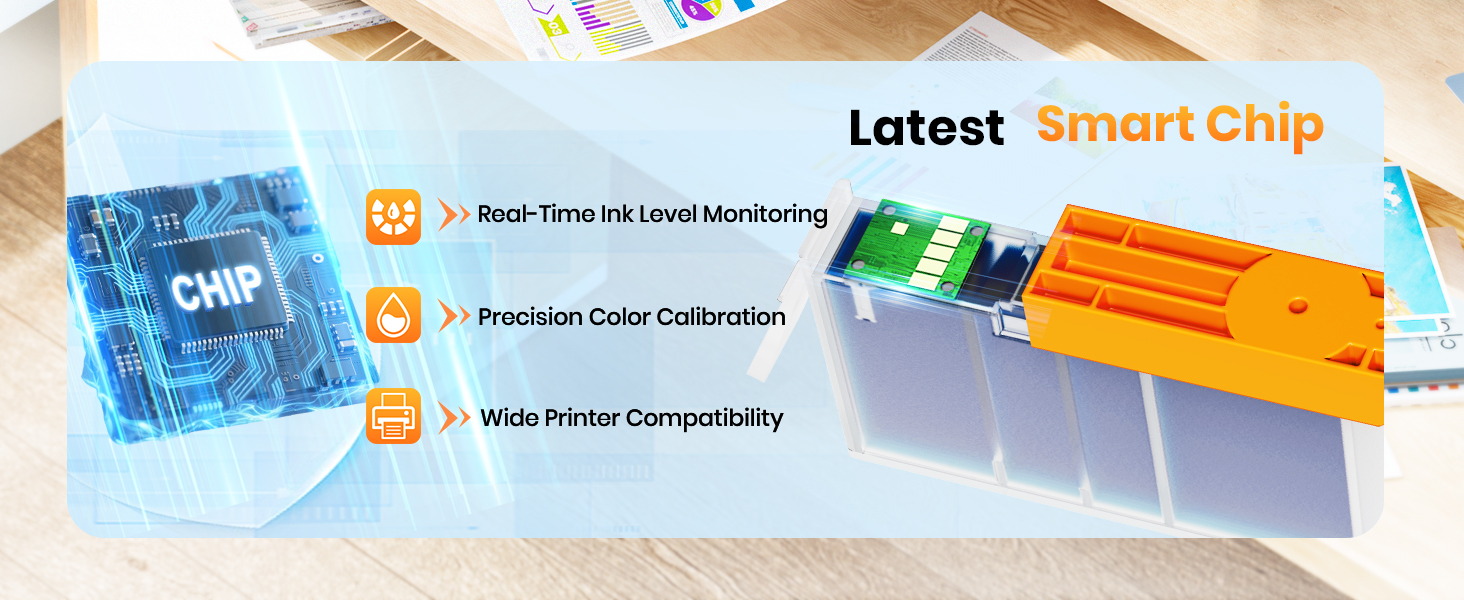 Latest Smart Chip

CHIP

Real-Time Ink Level Monitoring

Precision Color Calibration

Wide Printer Compatibility